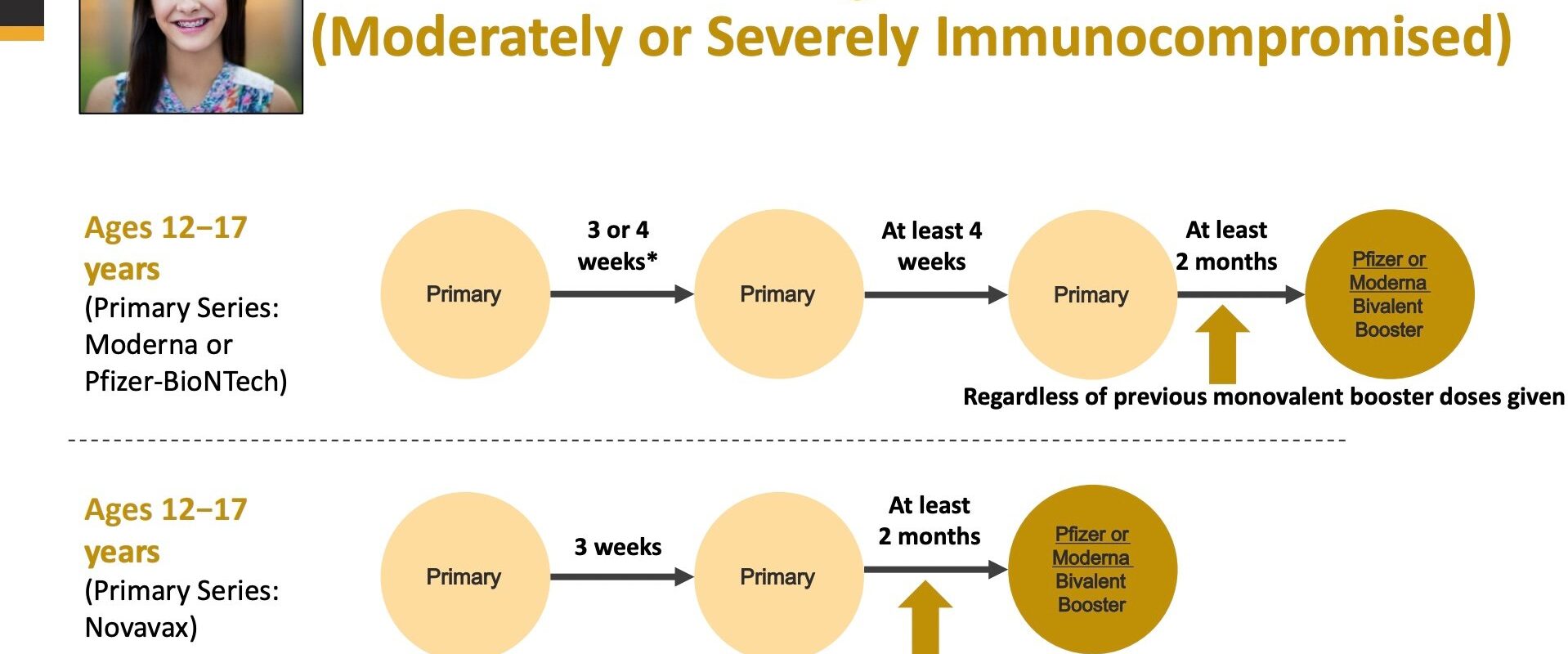 (Moderately or Severely Immunocompromised)

Ages 12–17 years (Primary Series: Moderna or Pfizer-BioNTech)

Primary

3 or 4 weeks*

Primary

At least 4 weeks

Primary

At least 2 months

Pfizer or Moderna Bivalent Booster

Regardless of previous monovalent booster doses given

Ages 12–17 years (Primary Series: Novavax)

Primary

3 weeks

Primary

At least 2 months

Pfizer or Moderna Bivalent Booster